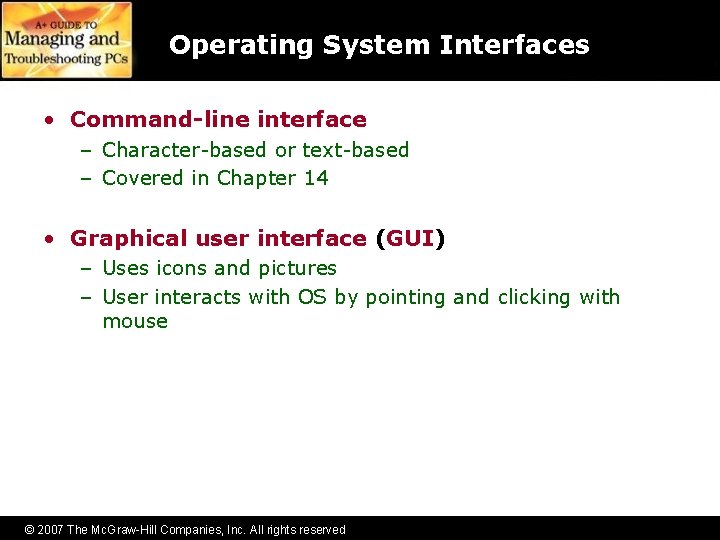 A+ GUIDE TO
Managing and
Troubleshooting PCs

Operating System Interfaces

• Command-line interface
– Character-based or text-based
– Covered in Chapter 14

• Graphical user interface (GUI)
– Uses icons and pictures
– User interacts with OS by pointing and clicking with mouse

© 2007 The McGraw-Hill Companies, Inc. All rights reserved